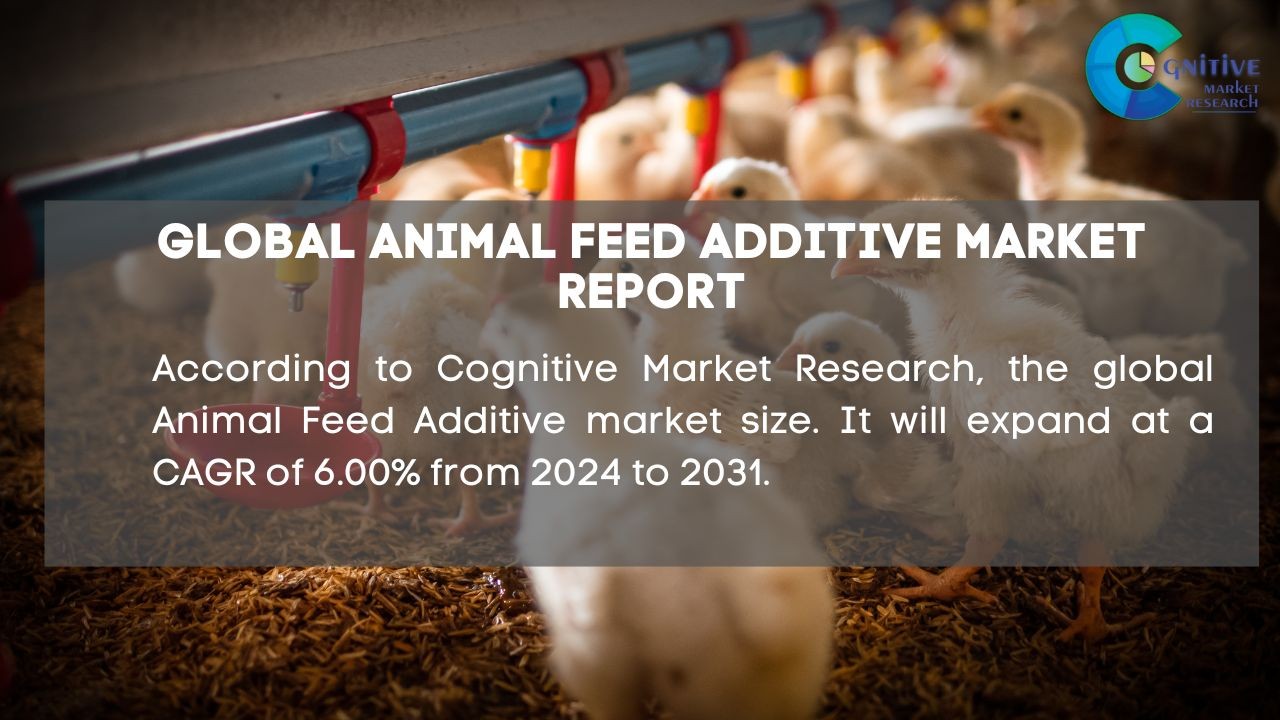 COGNITIVE
MARKET
RESEARCH

GLOBAL ANIMAL FEED ADDITIVE MARKET REPORT

According to Cognitive Market Research, the global Animal Feed Additive market size. It will expand at a CAGR of 6.00% from 2024 to 2031.